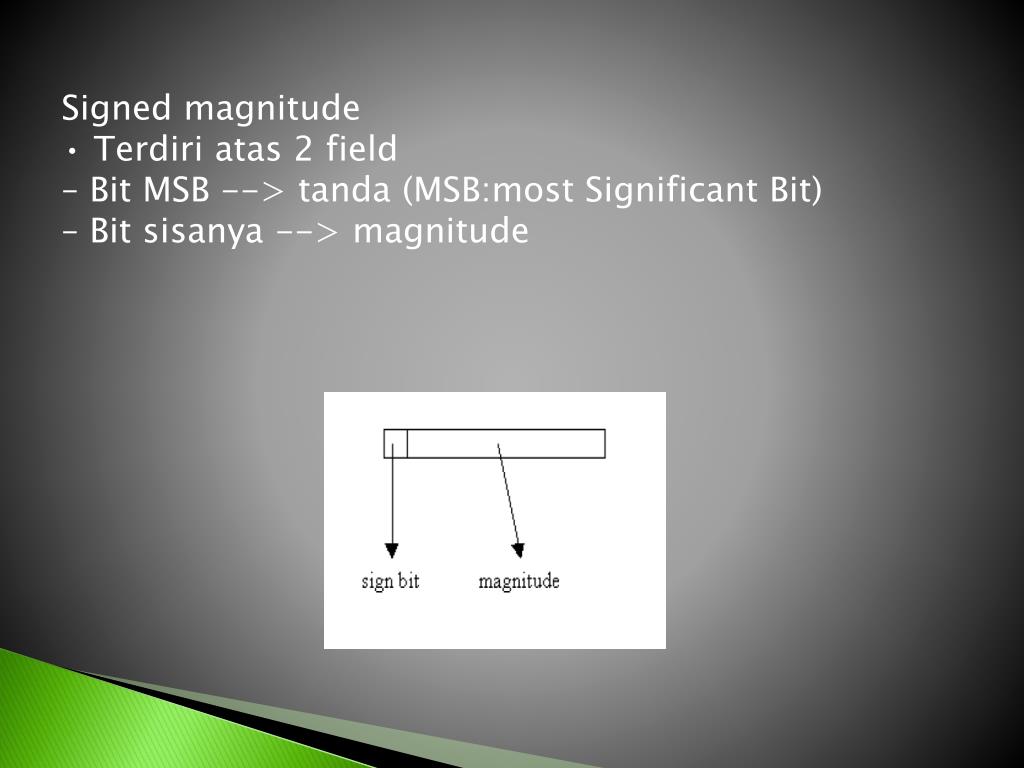 Signed magnitude
• Terdiri atas 2 field
– Bit MSB --> tanda (MSB:most Significant Bit)
– Bit sisanya --> magnitude

sign bit
magnitude